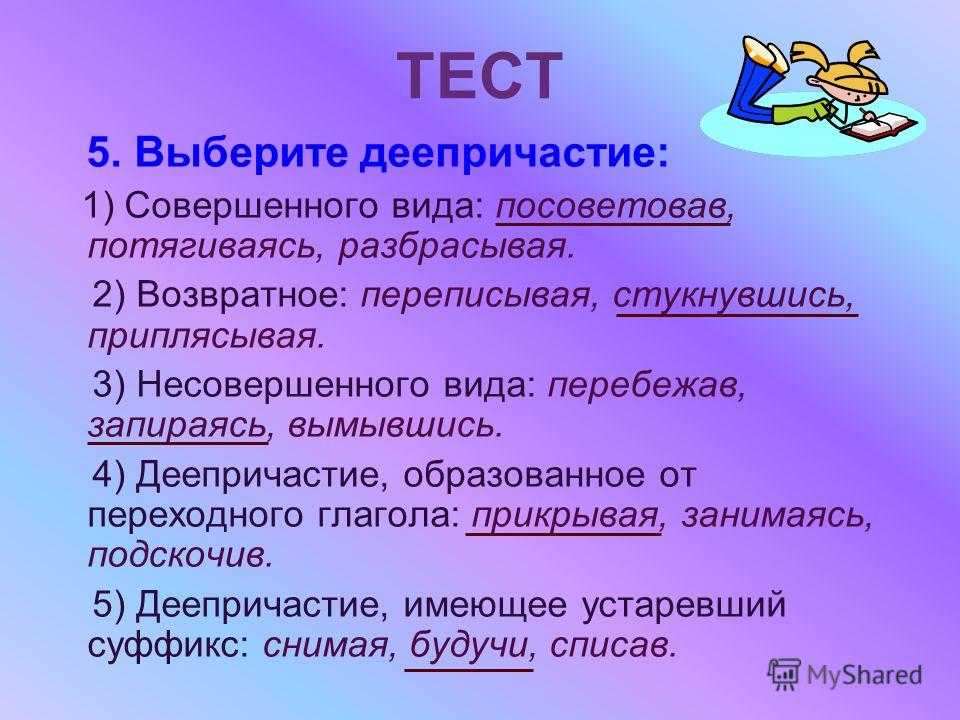 ТЕСТ

5. Выберите деепричастие:

1) Совершенного вида: посоветовав, потягиваясь, разбрасывая.

2) Возвратное: переписывая, стукнувшись, приплясывая.

3) Несовершенного вида: перебежав, запираясь, вымывшись.

4) Деепричастие, образованное от переходного глагола: прикрывая, занимаясь, подскочив.

5) Деепричастие, имеющее устаревший суффикс: снимая, будучи, списав.

MyShared